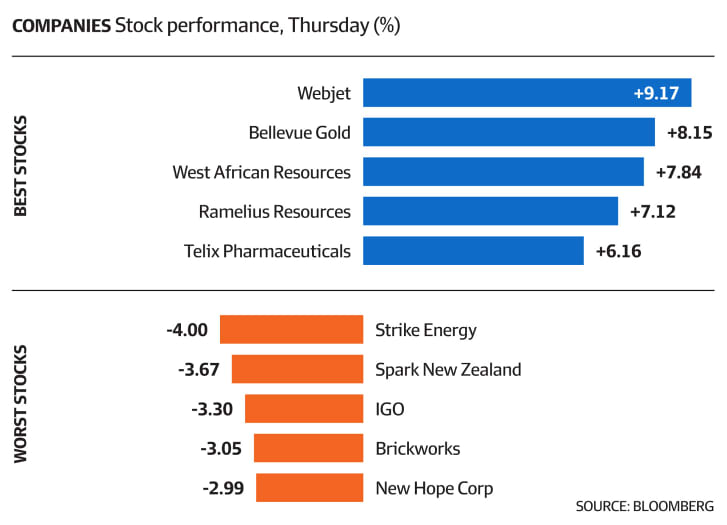 COMPANIES Stock performance, Thursday (%)

BEST STOCKS

Webjet +9.17
Bellevue Gold +8.15
West African Resources +7.84
Ramelius Resources +7.12
Telix Pharmaceuticals +6.16

WORST STOCKS

-4.00 Strike Energy
-3.67 Spark New Zealand
-3.30 IGO
-3.05 Brickworks
-2.99 New Hope Corp

SOURCE: BLOOMBERG